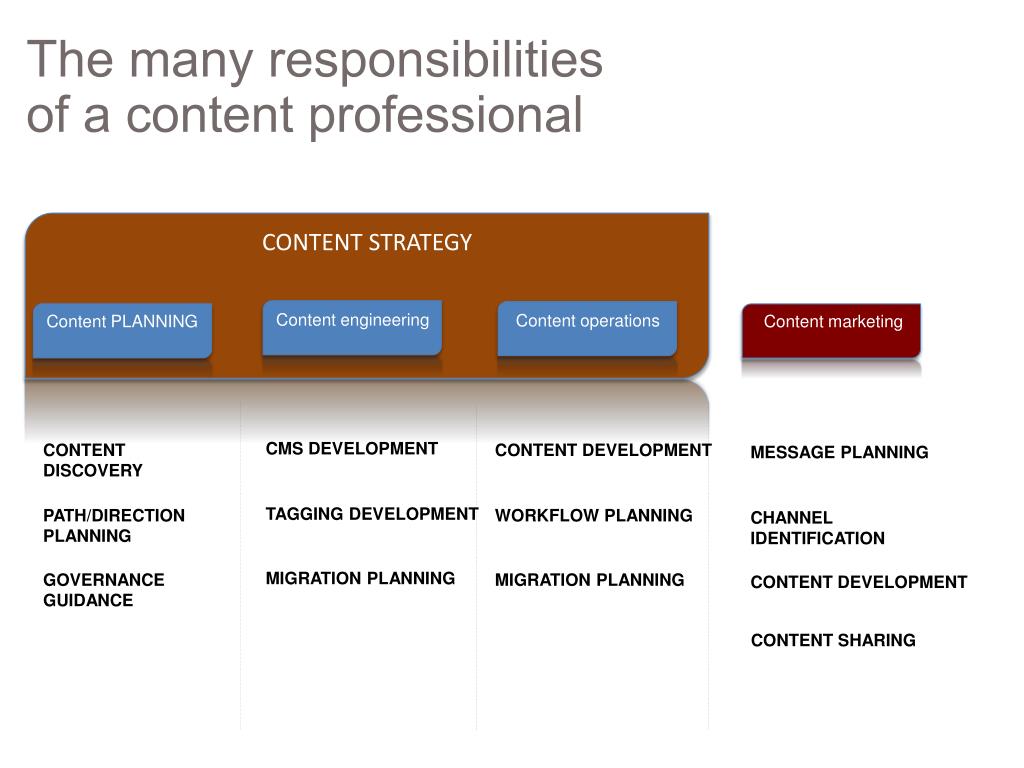 The many responsibilities of a content professional

CONTENT STRATEGY

Content PLANNING

Content engineering

Content operations

Content marketing

CONTENT DISCOVERY

PATH/DIRECTION PLANNING

GOVERNANCE GUIDANCE

CMS DEVELOPMENT

TAGGING DEVELOPMENT

MIGRATION PLANNING

CONTENT DEVELOPMENT

WORKFLOW PLANNING

MIGRATION PLANNING

MESSAGE PLANNING

CHANNEL IDENTIFICATION

CONTENT DEVELOPMENT

CONTENT SHARING